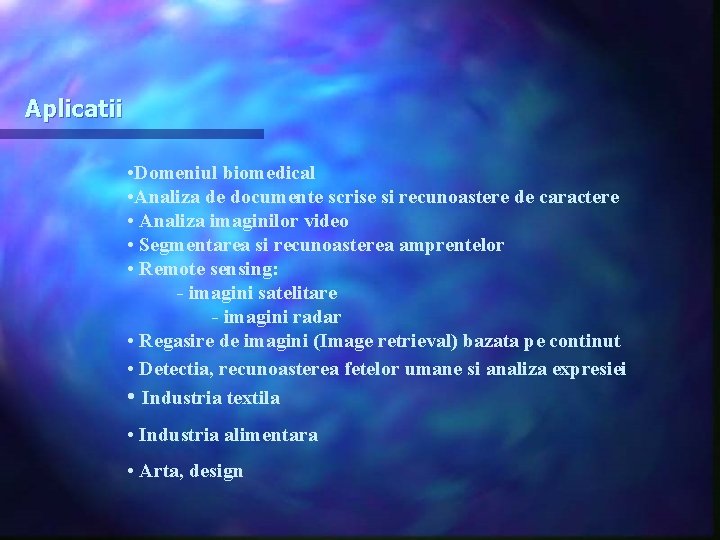 Aplicatii

•Domeniul biomedical
•Analiza de documente scrise si recunoastere de caractere
• Analiza imaginilor video
• Segmentarea si recunoasterea amprentelor
• Remote sensing:
- imagini satelitare
- imagini radar
• Regasire de imagini (Image retrieval) bazata pe continut
• Detectia, recunoasterea fetelor umane si analiza expresiei
• Industria textila
• Industria alimentara
• Arta, design